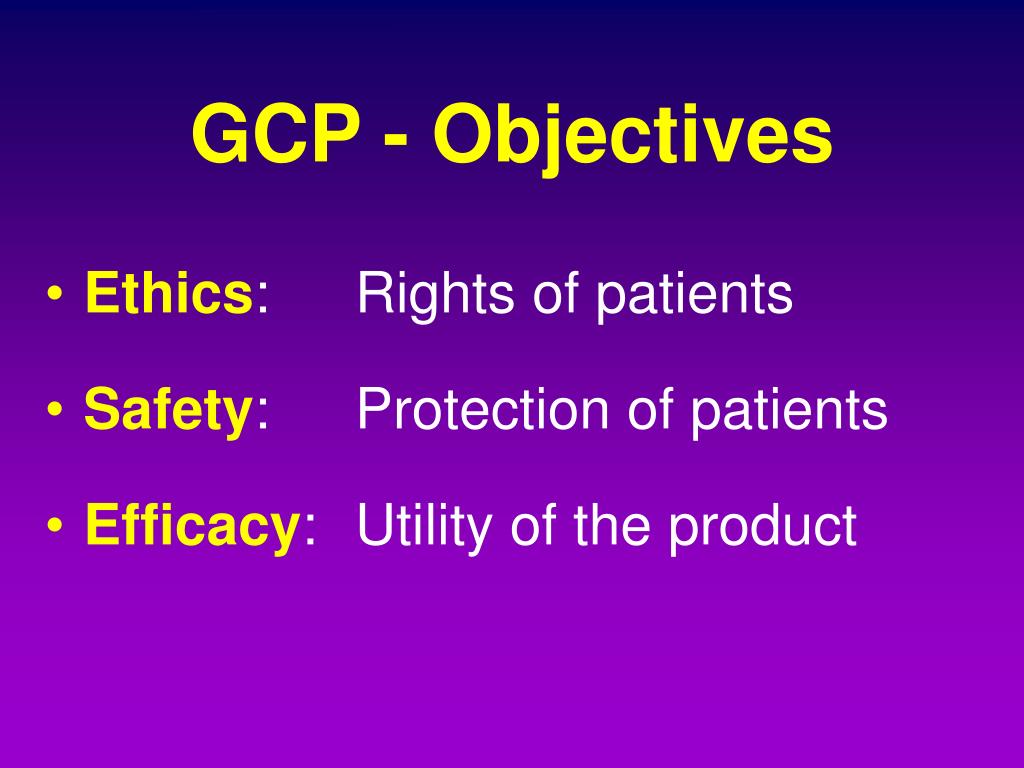 GCP - Objectives

• Ethics: Rights of patients
• Safety: Protection of patients
• Efficacy: Utility of the product